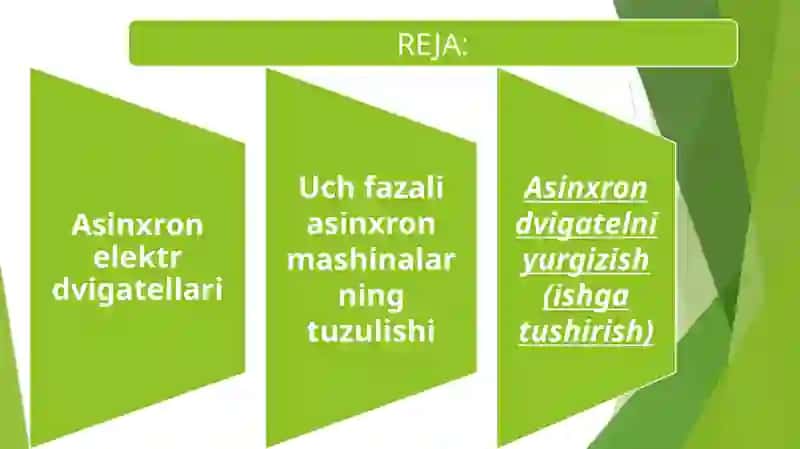 REJA:

Asinxron elektr dvigatellari

Uch fazali asinxron mashinalar ning tuzulishi

Asinxron dvigatelni yurgizish (ishga tushirish)